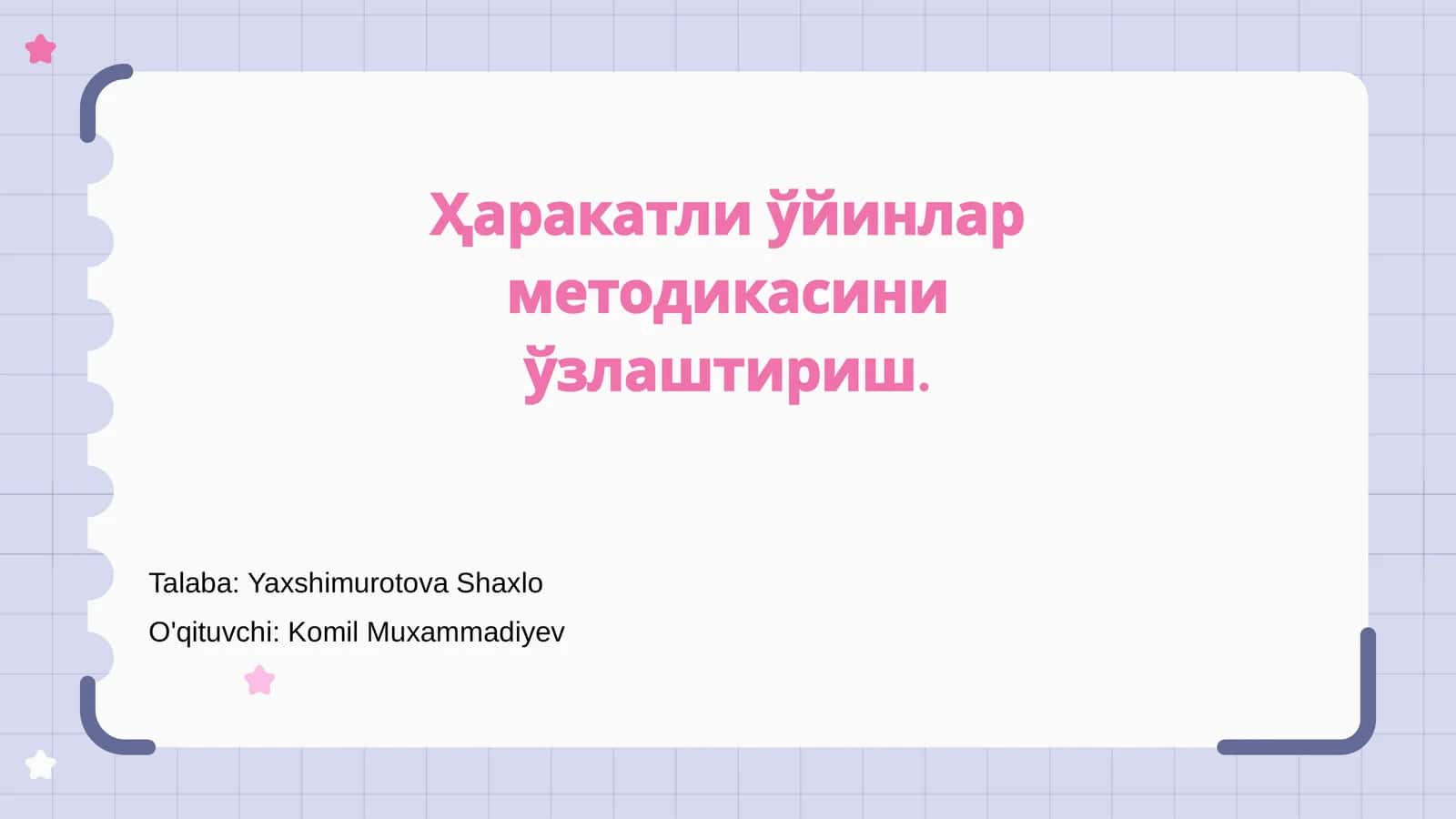 Ҳаракатли ўйинлар методикасини ўзлаштириш.

Talaba: Yaxshimurotova Shaxlo

O'qituvchi: Komil Muxammadiyev